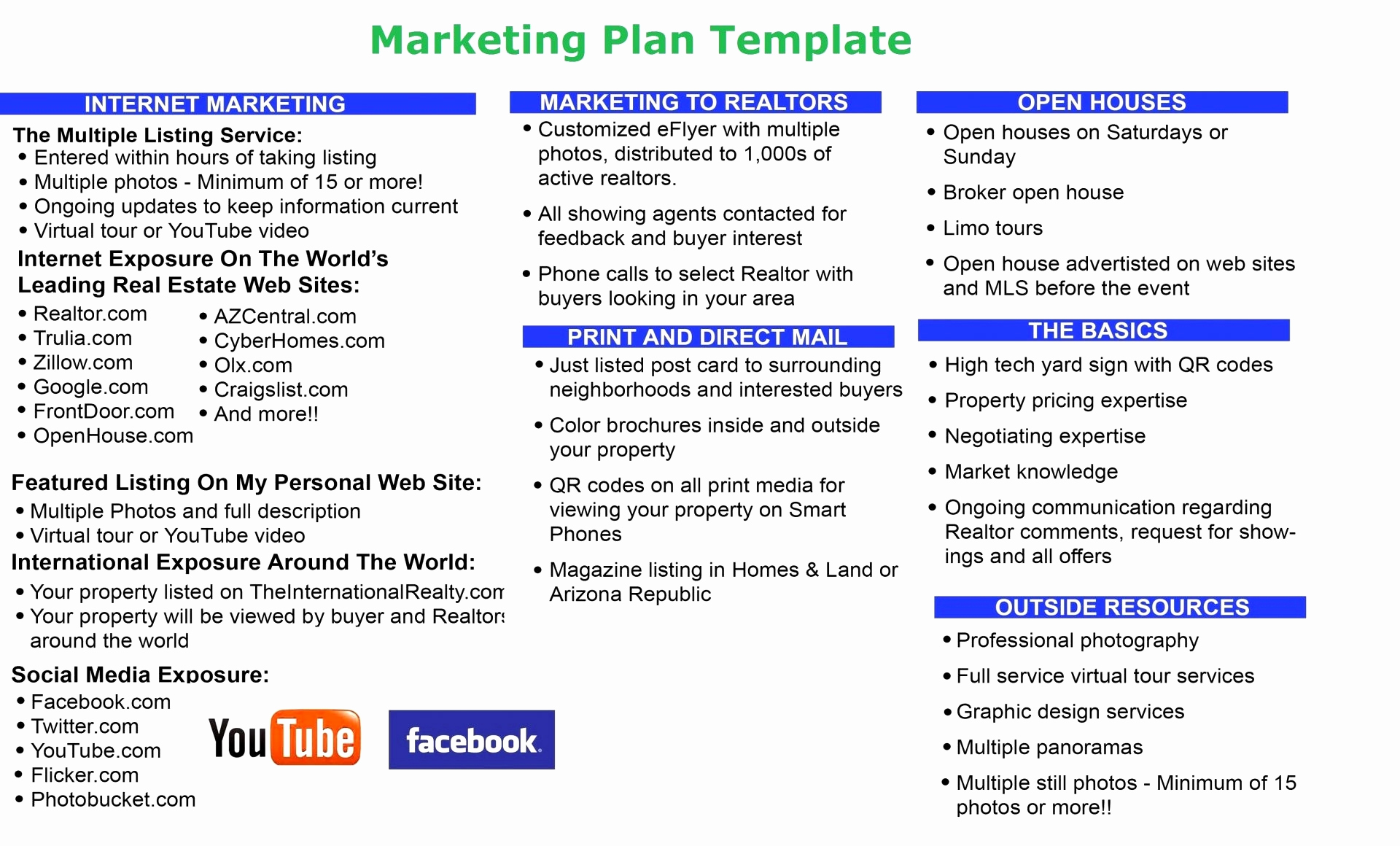 Marketing Plan Template

INTERNET MARKETING

The Multiple Listing Service:
• Entered within hours of taking listing
• Multiple photos - Minimum of 15 or more!
• Ongoing updates to keep information current
• Virtual tour or YouTube video

Internet Exposure On The World's Leading Real Estate Web Sites:
• Realtor.com
• Trulia.com
• Zillow.com
• Google.com
• FrontDoor.com
• OpenHouse.com
• AZCentral.com
• CyberHomes.com
• Olx.com
• Craigslist.com
• And more!!

Featured Listing On My Personal Web Site:
• Multiple Photos and full description
• Virtual tour or YouTube video

International Exposure Around The World:
• Your property listed on TheInternationalRealty.com
• Your property will be viewed by buyer and Realtors around the world

Social Media Exposure:
• Facebook.com
• Twitter.com
• YouTube.com
• Flicker.com
• Photobucket.com

YouTube

facebook.

MARKETING TO REALTORS
• Customized eFlyer with multiple photos, distributed to 1,000s of active realtors.
• All showing agents contacted for feedback and buyer interest
• Phone calls to select Realtor with buyers looking in your area

PRINT AND DIRECT MAIL
• Just listed post card to surrounding neighborhoods and interested buyers
• Color brochures inside and outside your property
• QR codes on all print media for viewing your property on Smart Phones
• Magazine listing in Homes & Land or Arizona Republic

OPEN HOUSES
• Open houses on Saturdays or Sunday
• Broker open house
• Limo tours
• Open house advertisted on web sites and MLS before the event

THE BASICS
• High tech yard sign with QR codes
• Property pricing expertise
• Negotiating expertise
• Market knowledge
• Ongoing communication regarding Realtor comments, request for showings and all offers

OUTSIDE RESOURCES
• Professional photography
• Full service virtual tour services
• Graphic design services
• Multiple panoramas
• Multiple still photos - Minimum of 15 photos or more!!